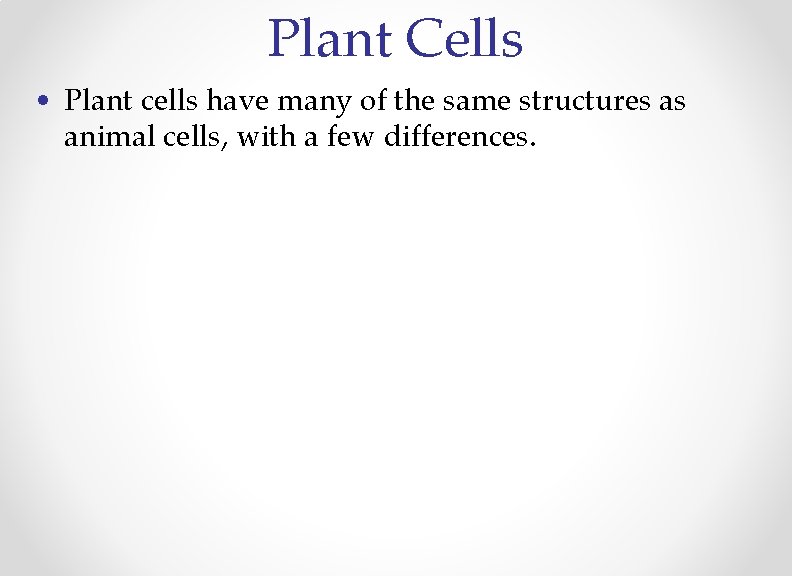 Plant Cells

• Plant cells have many of the same structures as animal cells, with a few differences.